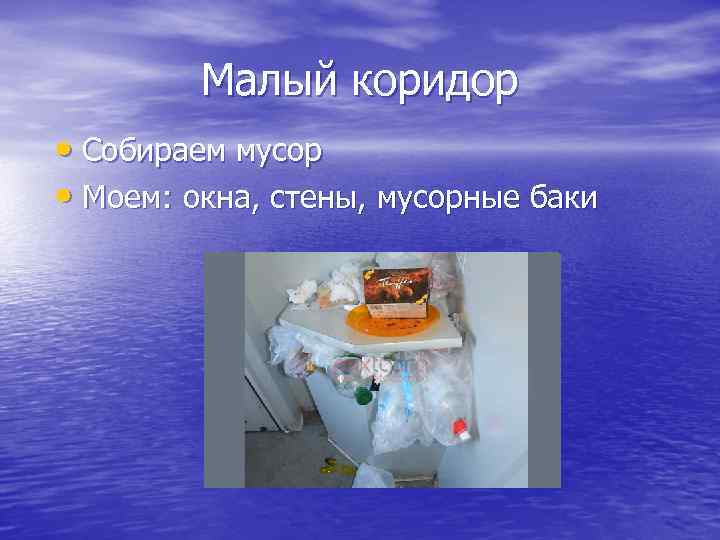 Малый коридор

• Собираем мусор
• Моем: окна, стены, мусорные баки